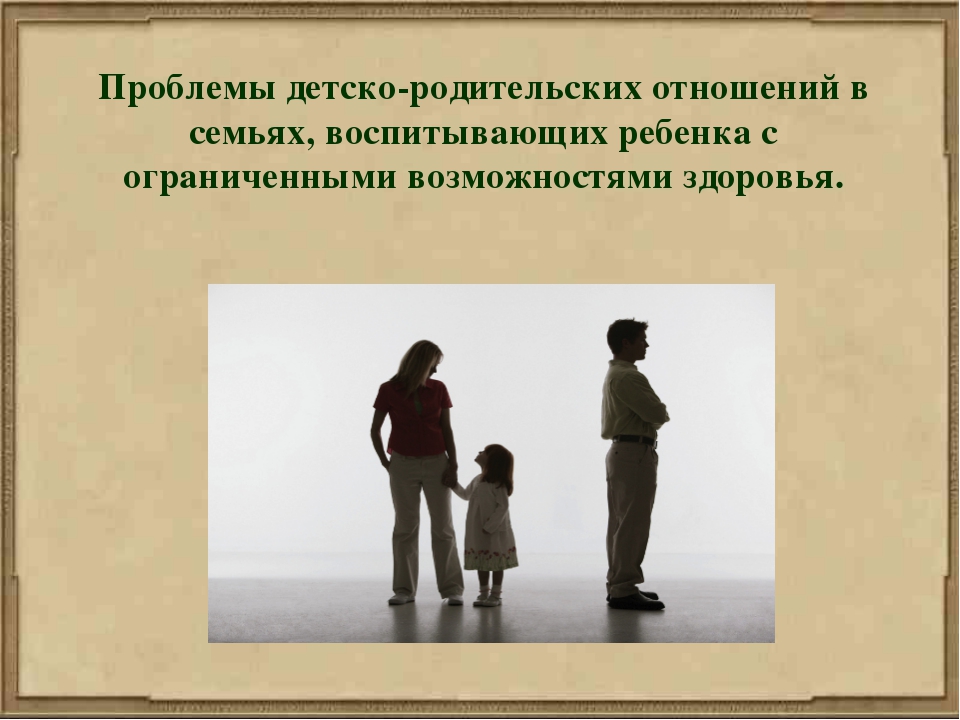 Проблемы детско-родительских отношений в семьях, воспитывающих ребенка с ограниченными возможностями здоровья.